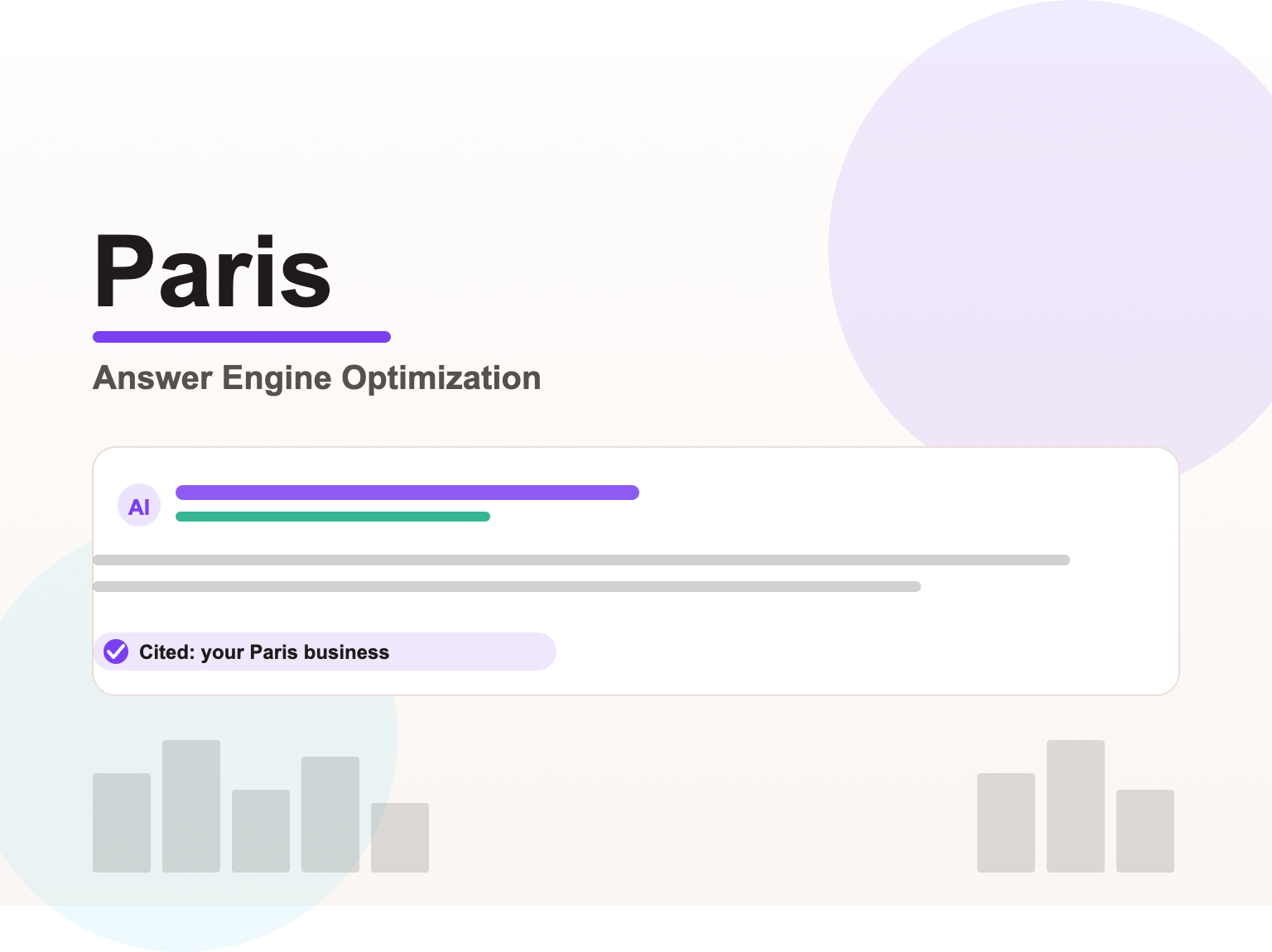 Paris

Answer Engine Optimization

AI

Cited: your Paris business